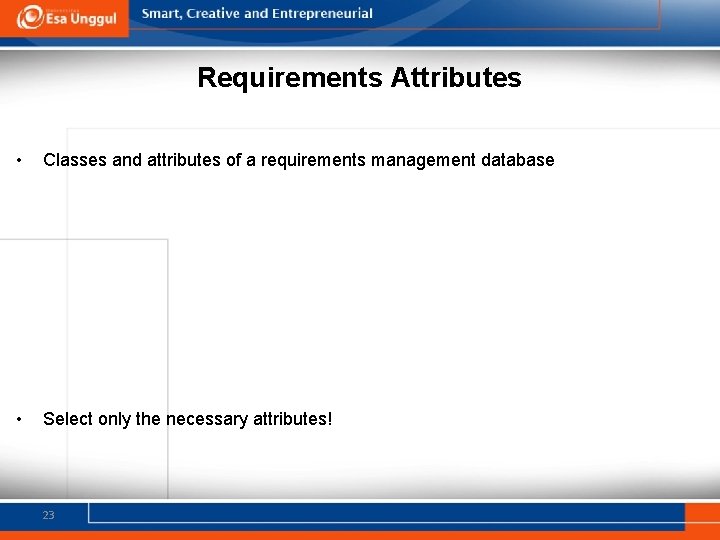 Esa Unggul

Smart, Creative and Entrepreneurial

Requirements Attributes

• Classes and attributes of a requirements management database

• Select only the necessary attributes!

23